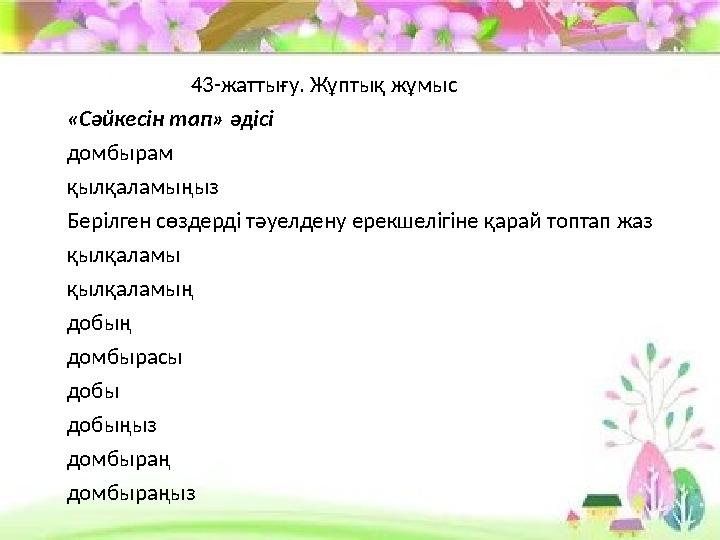 43-жаттығу. Жұптық жұмыс

«Сәйкесін тап» әдісі

домбырам

қылқаламыңыз

Берілген сөздерді тәуелдену ерекшелігіне қарай топтап жаз

қылқаламы

қылқаламың

добың

домбырасы

добы

добыңыз

домбыраң

домбыраңыз